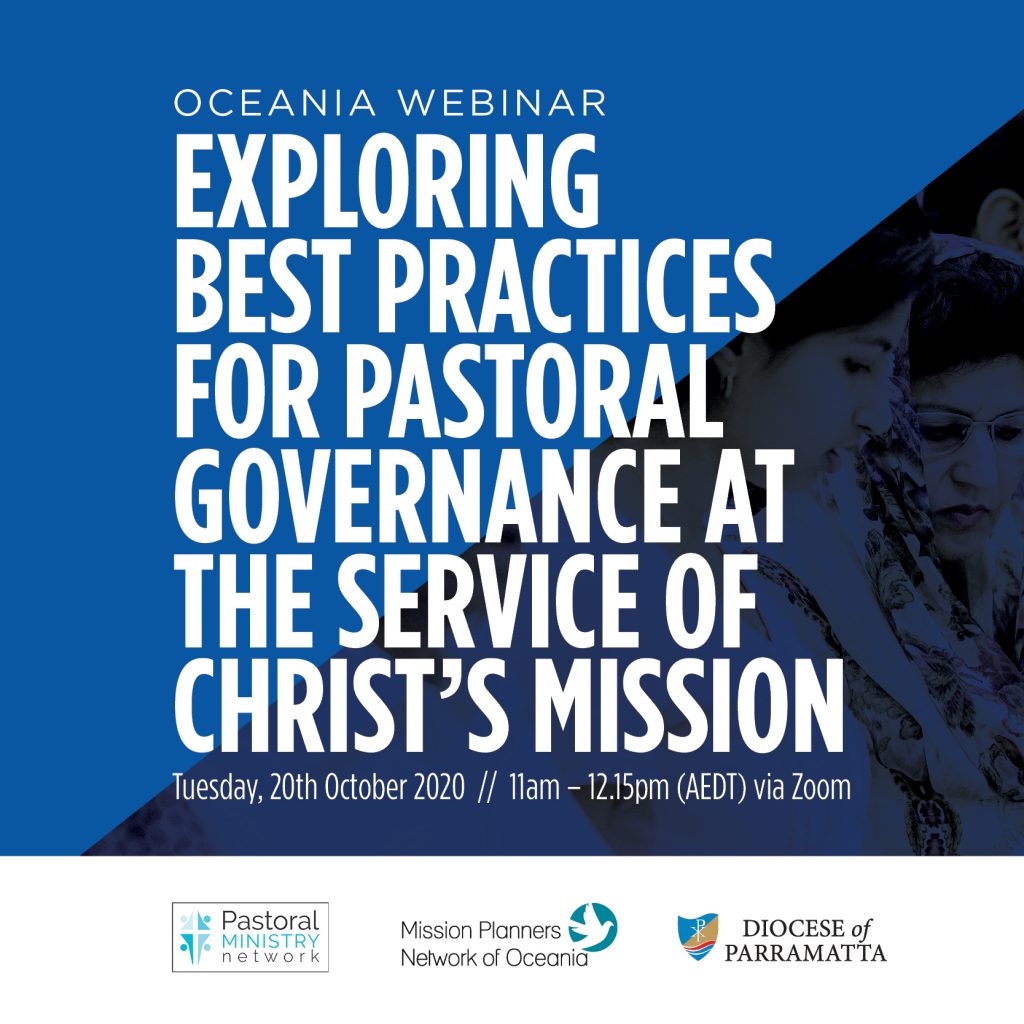 OCEANIA WEBINAR

EXPLORING BEST PRACTICES FOR PASTORAL GOVERNANCE AT THE SERVICE OF CHRIST'S MISSION

Tuesday, 20th October 2020 // 11am – 12.15pm (AEDT) via Zoom

Pastoral MINISTRY network

Mission Planners Network of Oceania

DIOCESE of PARRAMATTA